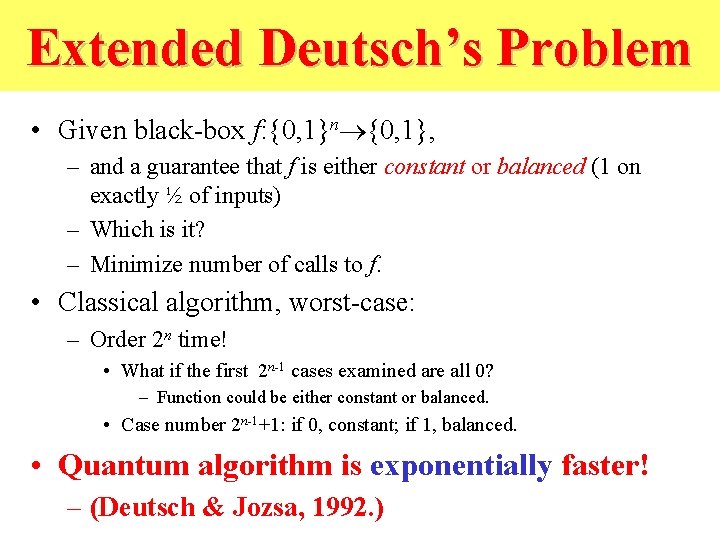 Extended Deutsch's Problem

• Given black-box $f:\{0,1\}^n \rightarrow \{0,1\}$,

– and a guarantee that $f$ is either constant or balanced (1 on exactly ½ of inputs)

– Which is it?

– Minimize number of calls to $f$.

• Classical algorithm, worst-case:

– Order $2^n$ time!

• What if the first $2^{n-1}$ cases examined are all 0?

– Function could be either constant or balanced.

• Case number $2^{n-1}+1$: if 0, constant; if 1, balanced.

• Quantum algorithm is exponentially faster!

– (Deutsch & Jozsa, 1992.)